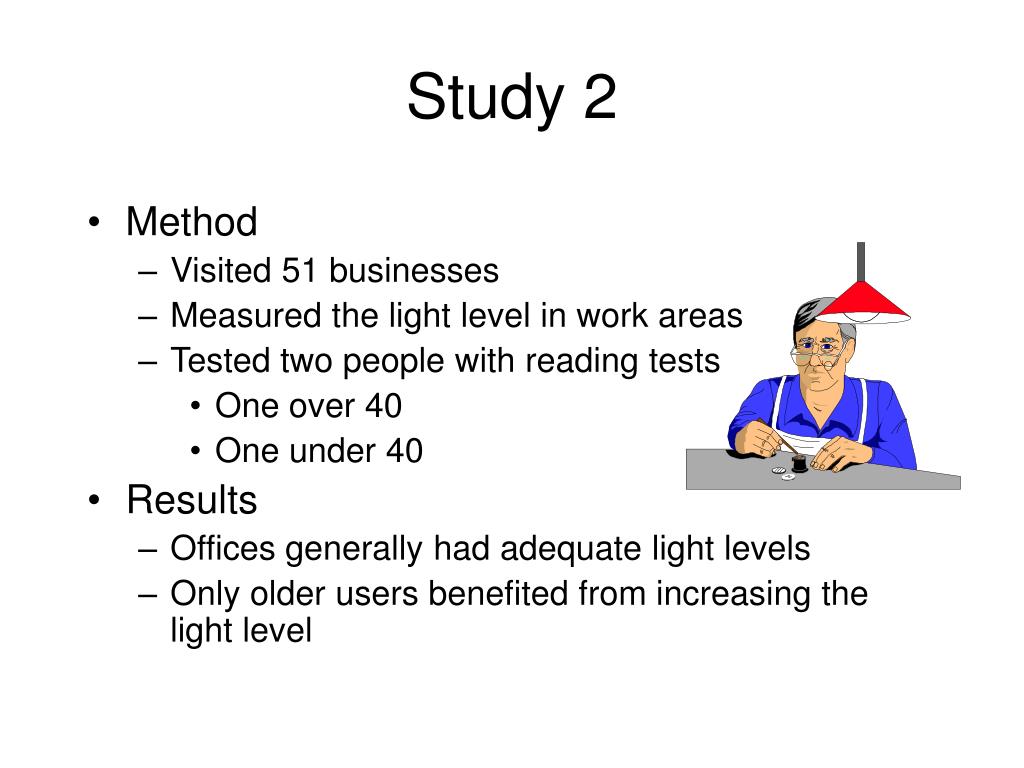 Study 2

• Method
– Visited 51 businesses
– Measured the light level in work areas
– Tested two people with reading tests
• One over 40
• One under 40
• Results
– Offices generally had adequate light levels
– Only older users benefited from increasing the light level